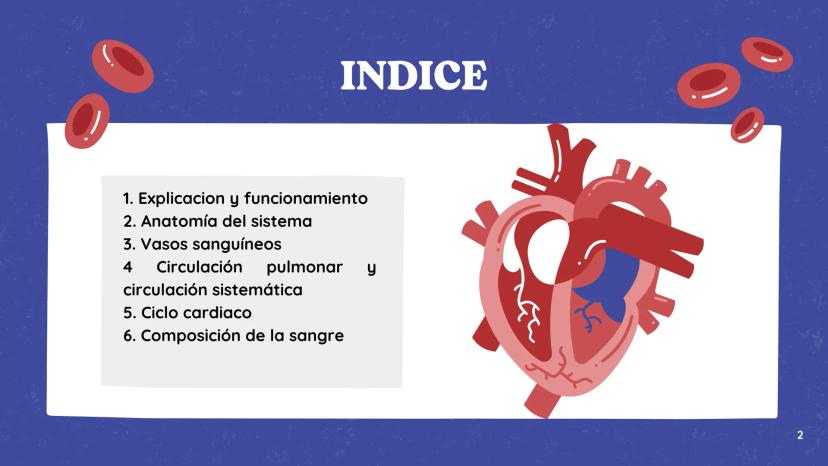 INDICE

1. Explicacion y funcionamiento
2. Anatomía del sistema
3. Vasos sanguíneos
4 Circulación pulmonar y circulación sistemática
5. Ciclo cardiaco
6. Composición de la sangre

2